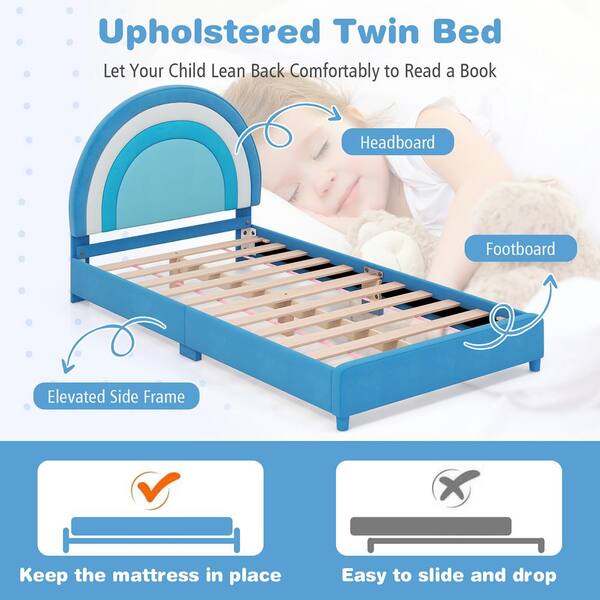 Upholstered Twin Bed

Let Your Child Lean Back Comfortably to Read a Book

Headboard

Footboard

Elevated Side Frame

Keep the mattress in place

Easy to slide and drop